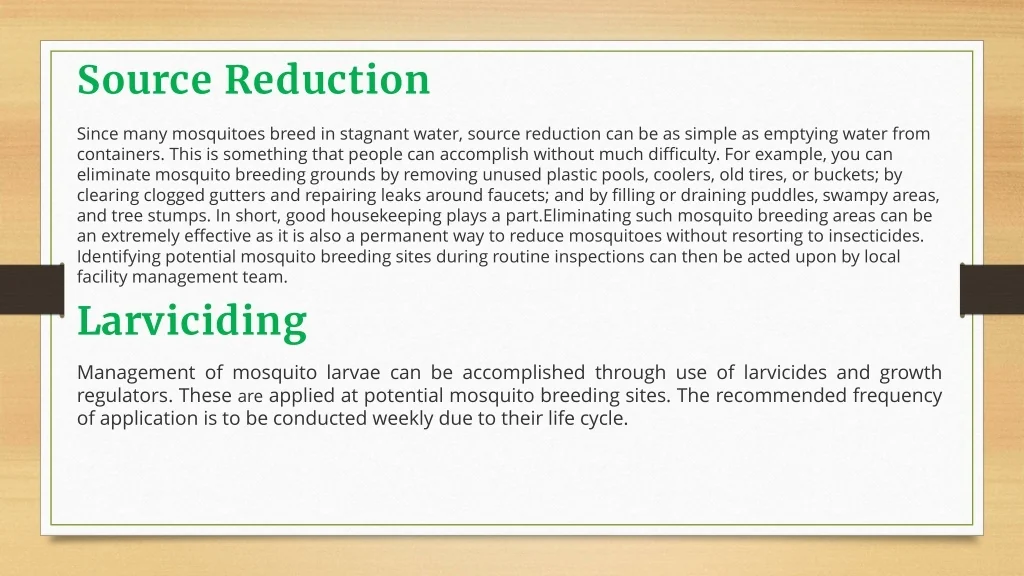 Source Reduction

Since many mosquitoes breed in stagnant water, source reduction can be as simple as emptying water from containers. This is something that people can accomplish without much difficulty. For example, you can eliminate mosquito breeding grounds by removing unused plastic pools, coolers, old tires, or buckets; by clearing clogged gutters and repairing leaks around faucets; and by filling or draining puddles, swampy areas, and tree stumps. In short, good housekeeping plays a part.Eliminating such mosquito breeding areas can be an extremely effective as it is also a permanent way to reduce mosquitoes without resorting to insecticides. Identifying potential mosquito breeding sites during routine inspections can then be acted upon by local facility management team.

Larviciding

Management of mosquito larvae can be accomplished through use of larvicides and growth regulators. These are applied at potential mosquito breeding sites. The recommended frequency of application is to be conducted weekly due to their life cycle.